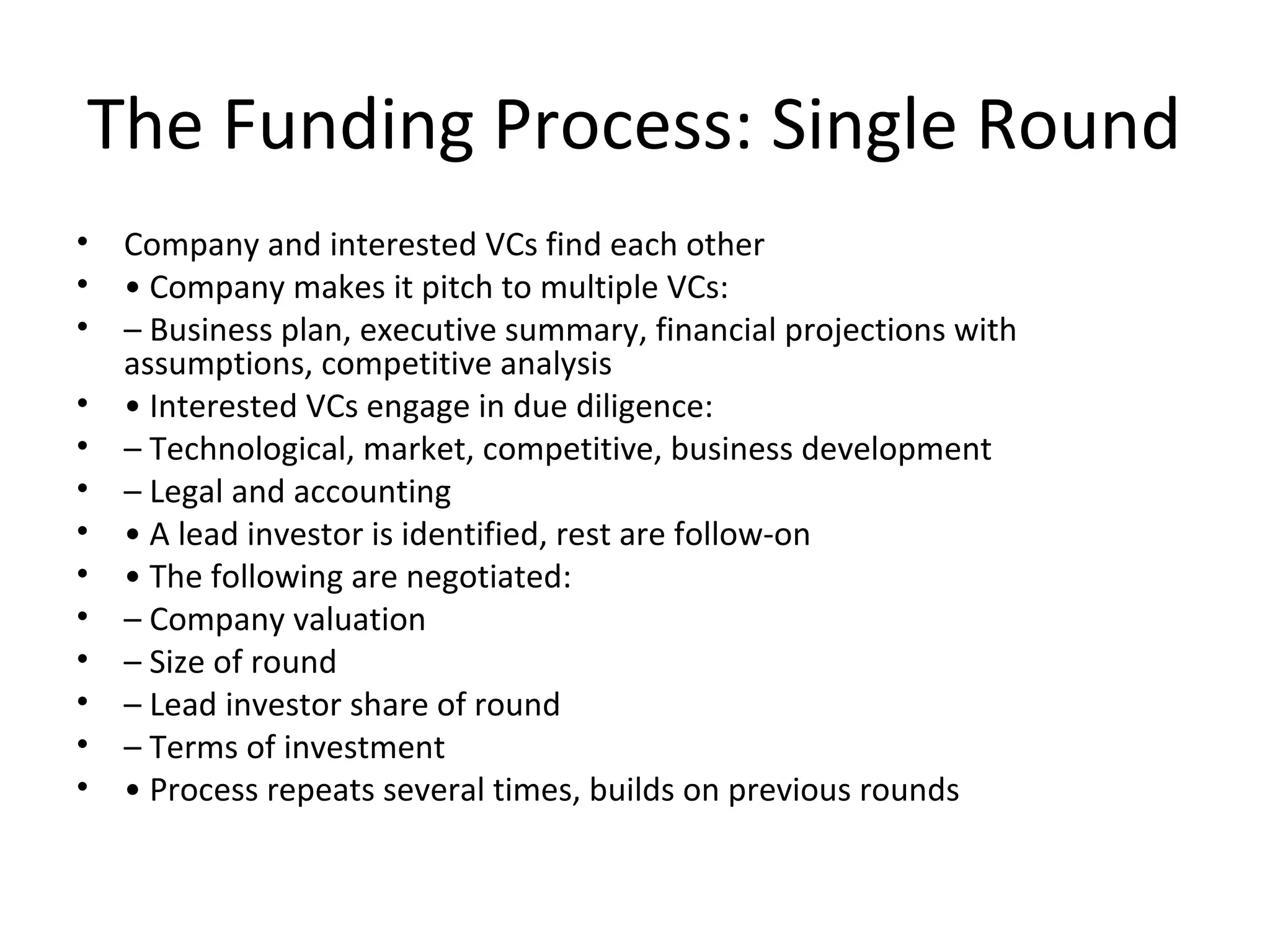 The Funding Process: Single Round

• Company and interested VCs find each other
• • Company makes it pitch to multiple VCs:
• – Business plan, executive summary, financial projections with assumptions, competitive analysis
• • Interested VCs engage in due diligence:
• – Technological, market, competitive, business development
• – Legal and accounting
• • A lead investor is identified, rest are follow-on
• • The following are negotiated:
• – Company valuation
• – Size of round
• – Lead investor share of round
• – Terms of investment
• • Process repeats several times, builds on previous rounds